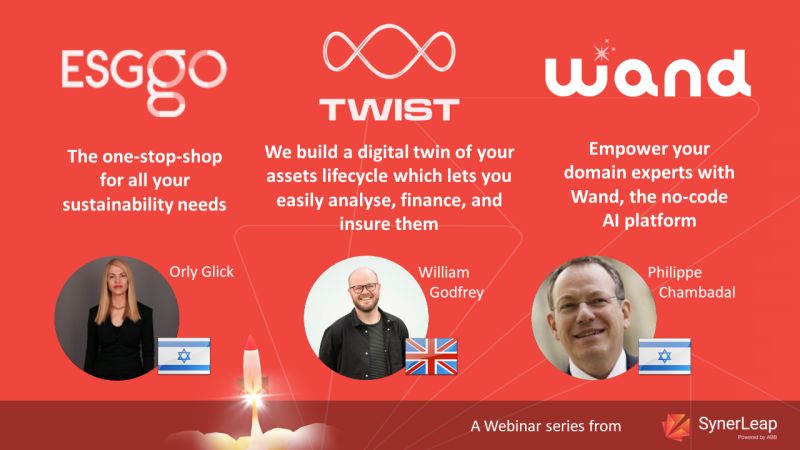 ESGgo

The one-stop-shop for all your sustainability needs

Orly Glick

TWIST

We build a digital twin of your assets lifecycle which lets you easily analyse, finance, and insure them

William Godfrey

wand

Empower your domain experts with Wand, the no-code AI platform

Philippe Chambadal

A Webinar series from

SynerLeap
Powered by ABB